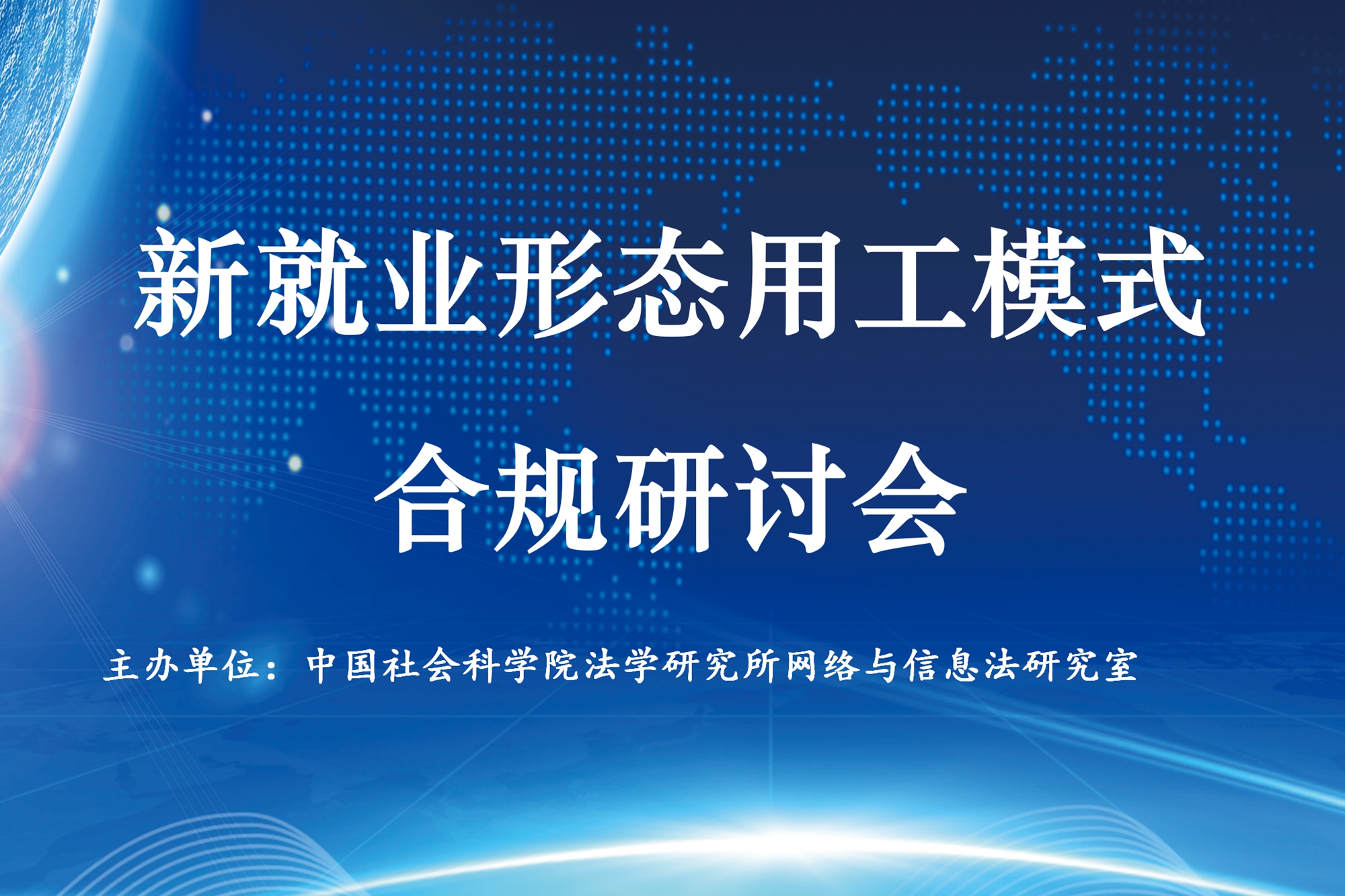 新就业形态用工模式
合规研讨会

主办单位：中国社会科学院法学研究所网络与信息法研究室